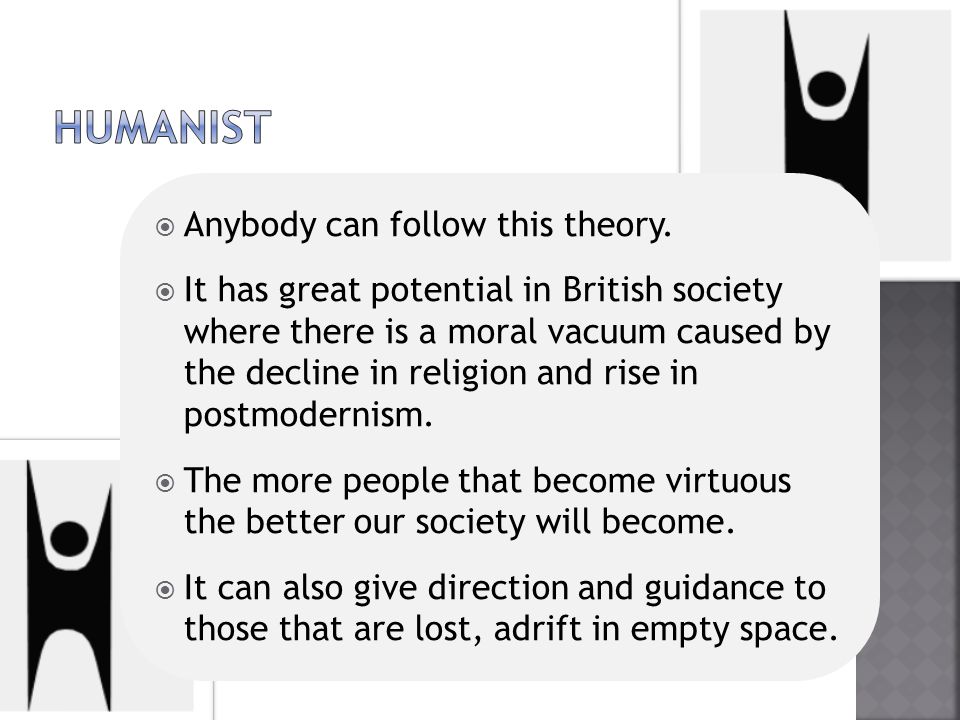 HUMANIST

Anybody can follow this theory.

It has great potential in British society where there is a moral vacuum caused by the decline in religion and rise in postmodernism.

The more people that become virtuous the better our society will become.

It can also give direction and guidance to those that are lost, adrift in empty space.